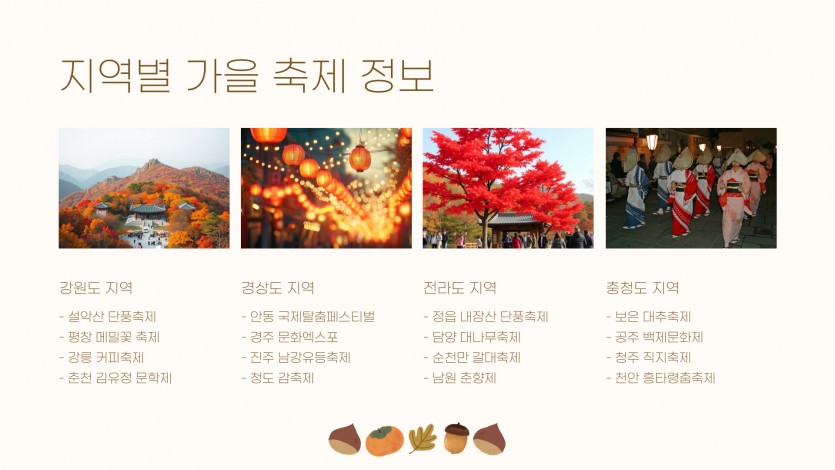 지역별 가을 축제 정보

강원도 지역
- 설악산 단풍축제
- 평창 메밀꽃 축제
- 강릉 커피축제
- 춘천 김유정 문학제

경상도 지역
- 안동 국제탈춤페스티벌
- 경주 문화엑스포
- 진주 남강유등축제
- 청도 감축제

전라도 지역
- 정읍 내장산 단풍축제
- 담양 대나무축제
- 순천만 갈대축제
- 남원 춘향제

충청도 지역
- 보은 대추축제
- 공주 백제문화제
- 청주 직지축제
- 천안 흥타령춤축제